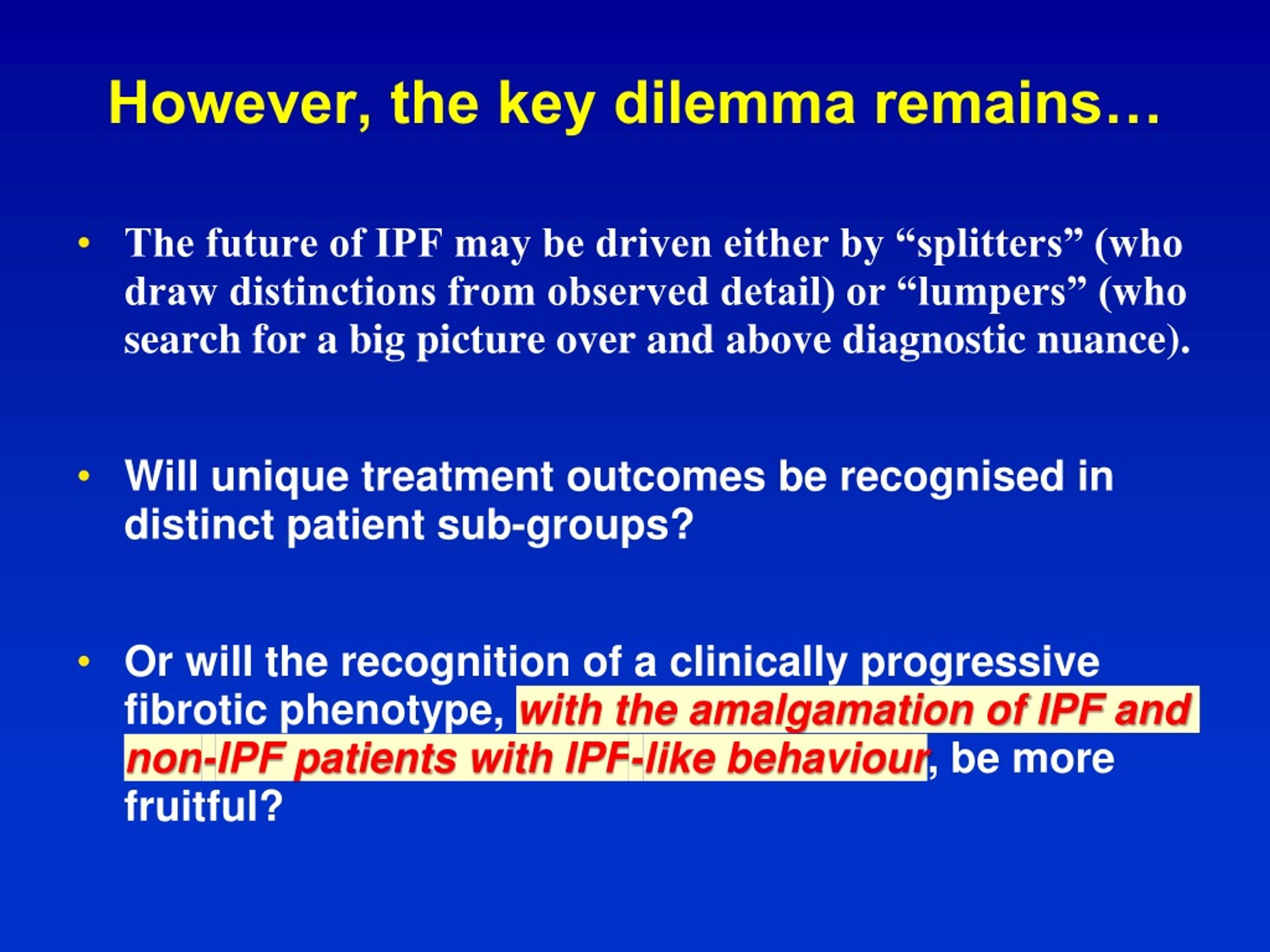 However, the key dilemma remains…

• The future of IPF may be driven either by “splitters” (who draw distinctions from observed detail) or “lumpers” (who search for a big picture over and above diagnostic nuance).

• Will unique treatment outcomes be recognised in distinct patient sub-groups?

• Or will the recognition of a clinically progressive fibrotic phenotype, with the amalgamation of IPF and non-IPF patients with IPF-like behaviour, be more fruitful?